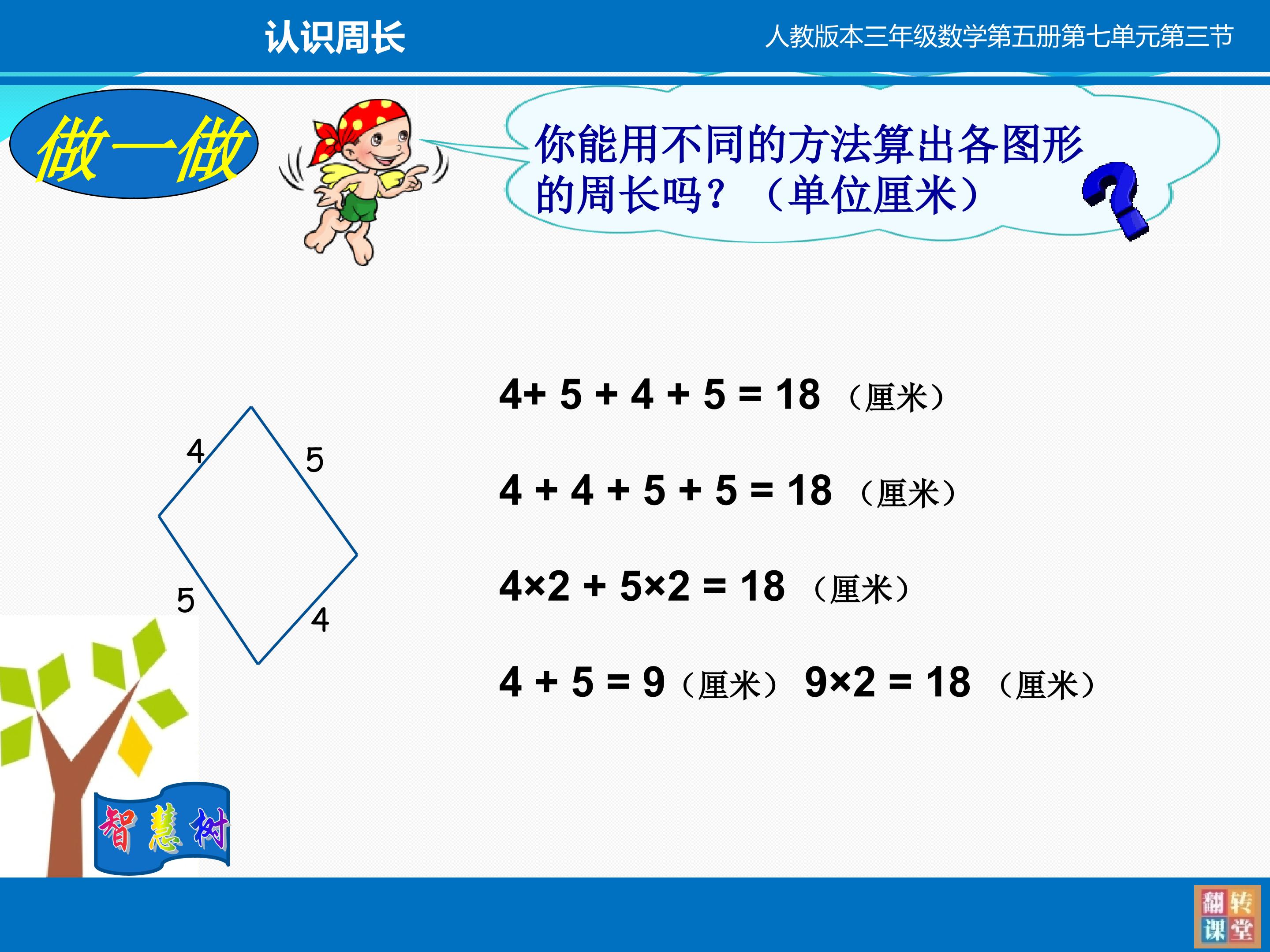 认识周长

人教版本三年级数学第五册第七单元第三节

做一做

你能用不同的方法算出各图形的周长吗？（单位厘米）

4

5

5

4

$4+5+4+5=18$（厘米）

$4+4+5+5=18$（厘米）

$4\times2+5\times2=18$（厘米）

$4+5=9$（厘米） $9\times2=18$（厘米）

智慧树

翻转课堂